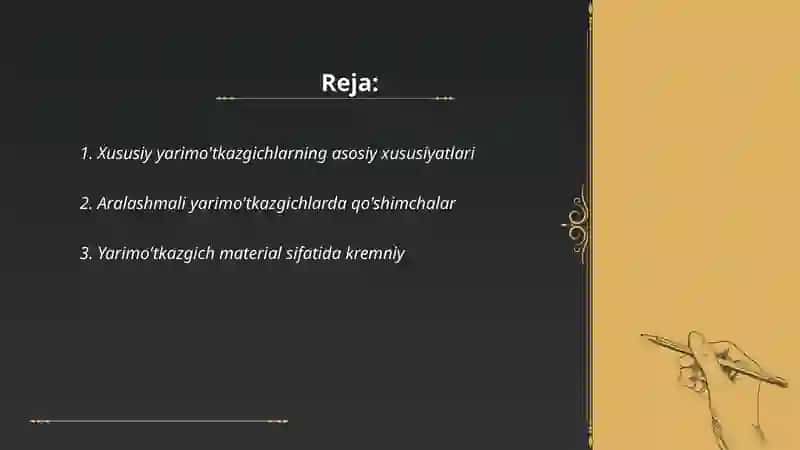 Reja:

1. Xususiy yarimo'tkazgichlarning asosiy xususiyatlari

2. Aralashmali yarimo'tkazgichlarda qo'shimchalar

3. Yarimo'tkazgich material sifatida kremniy